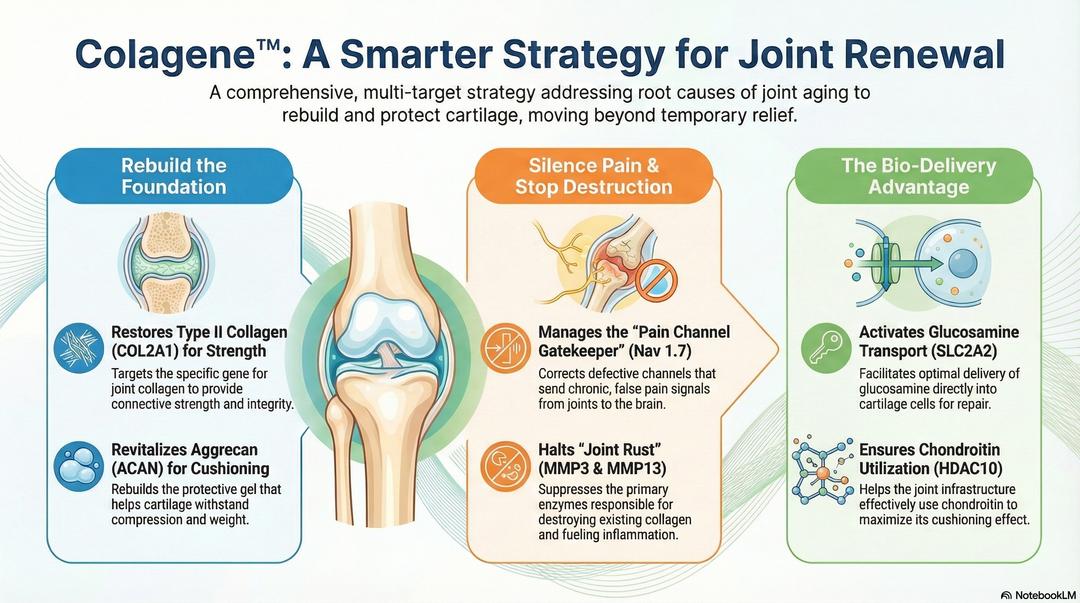 Colagene™: A Smarter Strategy for Joint Renewal

A comprehensive, multi-target strategy addressing root causes of joint aging to rebuild and protect cartilage, moving beyond temporary relief.

Rebuild the Foundation

Restores Type II Collagen (COL2A1) for Strength

Targets the specific gene for joint collagen to provide connective strength and integrity.

Revitalizes Aggrecan (ACAN) for Cushioning

Rebuilds the protective gel that helps cartilage withstand compression and weight.

Silence Pain & Stop Destruction

Manages the "Pain Channel Gatekeeper" (Nav 1.7)

Corrects defective channels that send chronic, false pain signals from joints to the brain.

Halts "Joint Rust" (MMP3 & MMP13)

Suppresses the primary enzymes responsible for destroying existing collagen and fueling inflammation.

The Bio-Delivery Advantage

Activates Glucosamine Transport (SLC2A2)

Facilitates optimal delivery of glucosamine directly into cartilage cells for repair.

Ensures Chondroitin Utilization (HDAC10)

Helps the joint infrastructure effectively use chondroitin to maximize its cushioning effect.

NotebookLM